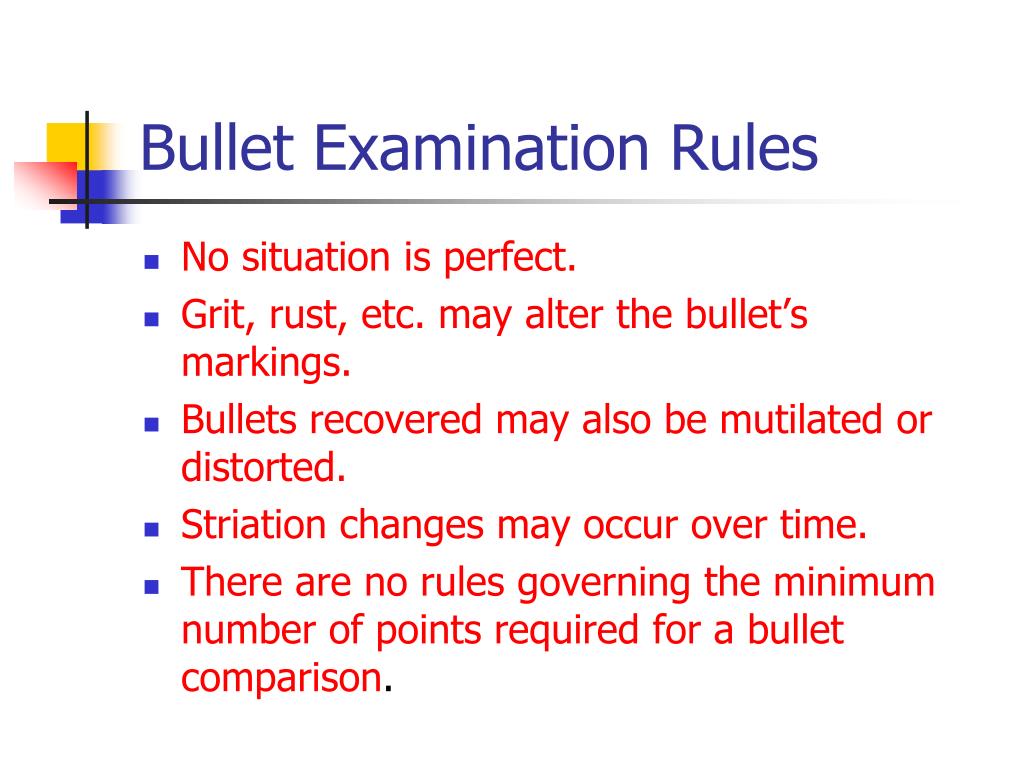 Bullet Examination Rules

- No situation is perfect.
- Grit, rust, etc. may alter the bullet’s markings.
- Bullets recovered may also be mutilated or distorted.
- Striation changes may occur over time.
- There are no rules governing the minimum number of points required for a bullet comparison.